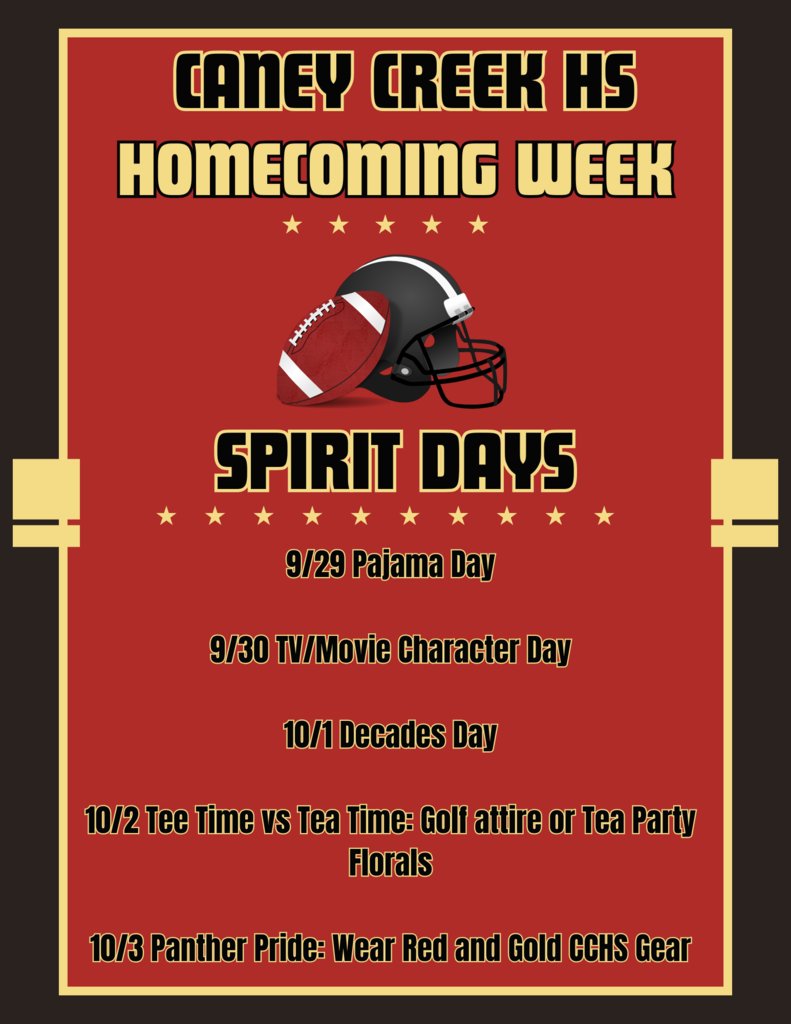 CANEY CREEK HS
HOMECOMING WEEK

SPIRIT DAYS

9/29 Pajama Day

9/30 TV/Movie Character Day

10/1 Decades Day

10/2 Tee Time vs Tea Time: Golf attire or Tea Party Florals

10/3 Panther Pride: Wear Red and Gold CCHS Gear